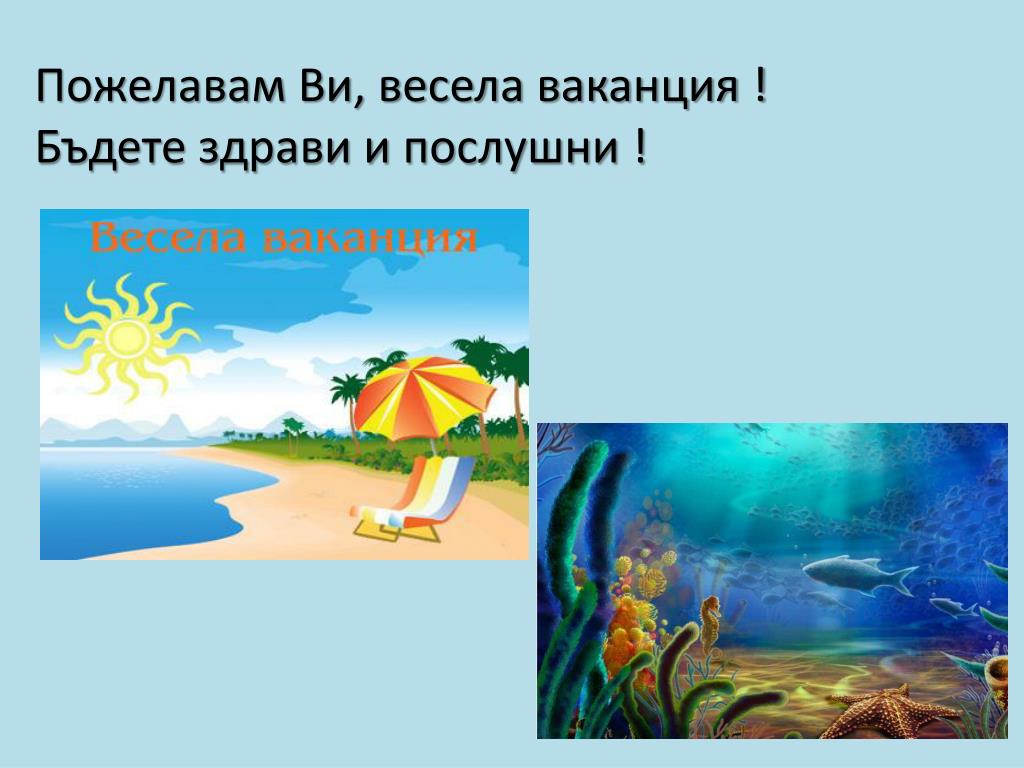 Пожелавам Ви, весела ваканция !
Бъдете здрави и послушни !

Весела ваканция